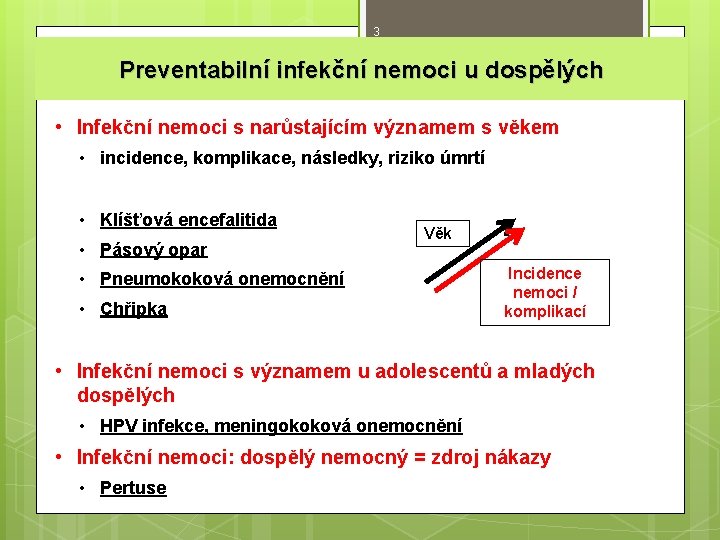 3

Preventabilní infekční nemoci u dospělých

• Infekční nemoci s narůstajícím významem s věkem
  • incidence, komplikace, následky, riziko úmrtí

  • Klíšťová encefalitida
  • Pásový opar
  • Pneumokoková onemocnění
  • Chřipka

Věk

Incidence nemoci / komplikací

• Infekční nemoci s významem u adolescentů a mladých dospělých
  • HPV infekce, meningokoková onemocnění
• Infekční nemoci: dospělý nemocný = zdroj nákazy
  • Pertuse